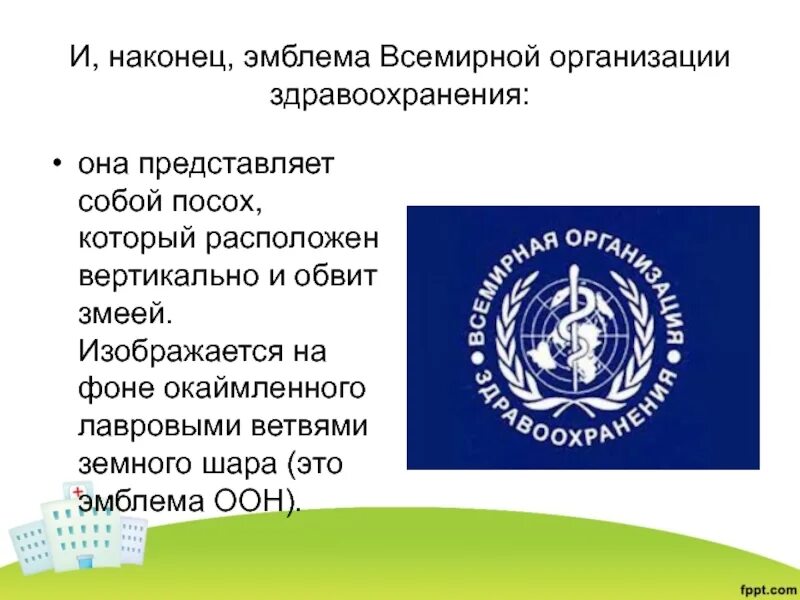 И, наконец, эмблема Всемирной организации здравоохранения:

• она представляет собой посох, который расположен вертикально и обвит змеей. Изображается на фоне окаймленного лавровыми ветвями земного шара (это эмблема ООН).

ВСЕМИРНАЯ ОРГАНИЗАЦИЯ ЗДРАВООХРАНЕНИЯ

fppt.com